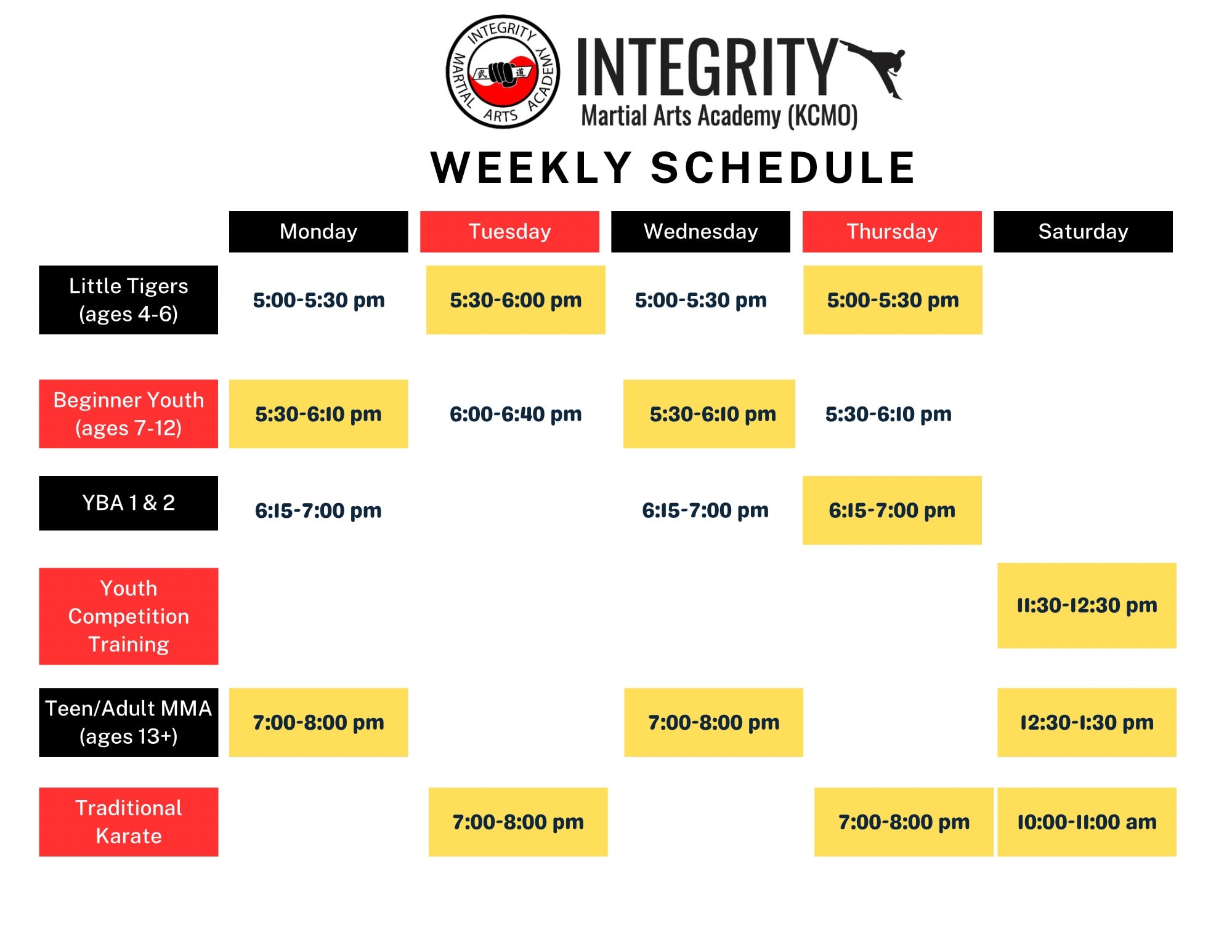 INTEGRITY MARTIAL ARTS ACADEMY 武 道

INTEGRITY
Martial Arts Academy (KCMO)

WEEKLY SCHEDULE

| | Monday | Tuesday | Wednesday | Thursday | Saturday |
|---|---|---|---|---|---|
| Little Tigers (ages 4-6) | 5:00-5:30 pm | 5:30-6:00 pm | 5:00-5:30 pm | 5:00-5:30 pm | |
| Beginner Youth (ages 7-12) | 5:30-6:10 pm | 6:00-6:40 pm | 5:30-6:10 pm | 5:30-6:10 pm | |
| YBA 1 & 2 | 6:15-7:00 pm | | 6:15-7:00 pm | 6:15-7:00 pm | |
| Youth Competition Training | | | | | 11:30-12:30 pm |
| Teen/Adult MMA (ages 13+) | 7:00-8:00 pm | | 7:00-8:00 pm | | 12:30-1:30 pm |
| Traditional Karate | | 7:00-8:00 pm | | 7:00-8:00 pm | 10:00-11:00 am |